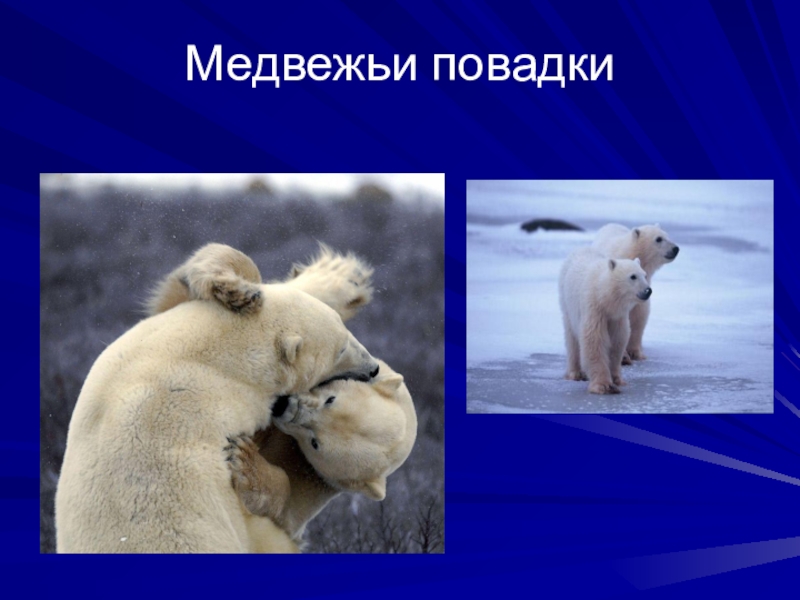 Медвежьи повадки